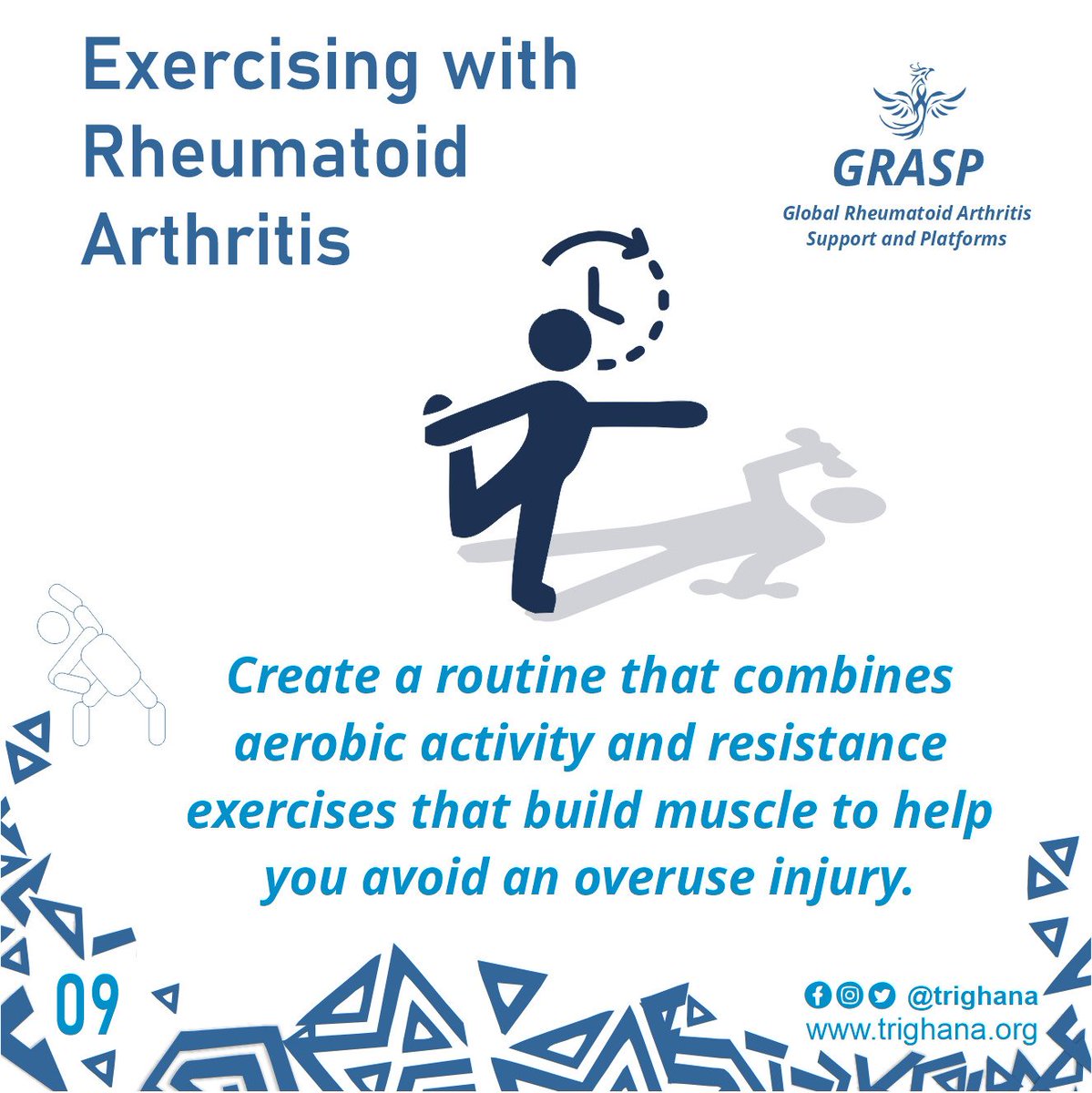 Exercising with Rheumatoid Arthritis

GRASP
Global Rheumatoid Arthritis Support and Platforms

Create a routine that combines aerobic activity and resistance exercises that build muscle to help you avoid an overuse injury.

09

@trighana
www.trighana.org